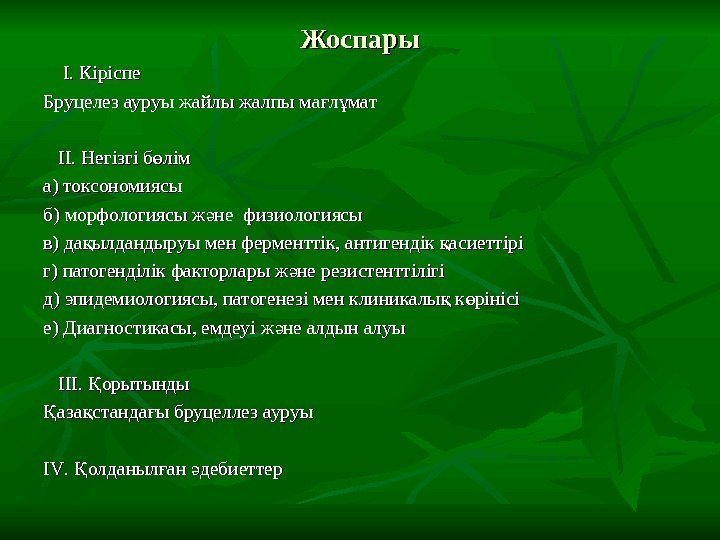 Жоспары

I. Кіріспе

Бруцелез ауруы жайлы жалпы мағлұмат

II. Негізгі бөлім

а) токсономиясы

б) морфологиясы және физиологиясы

в) дақылдандыруы мен ферменттік, антигендік қасиеттірі

г) патогенділік факторлары және резистенттілігі

д) эпидемиологиясы, патогенезі мен клиникалық көрінісі

е) Диагностикасы, емдеуі және алдын алуы

III. Қорытынды

Қазақстандағы бруцеллез ауруы

IV. Қолданылған әдебиеттер